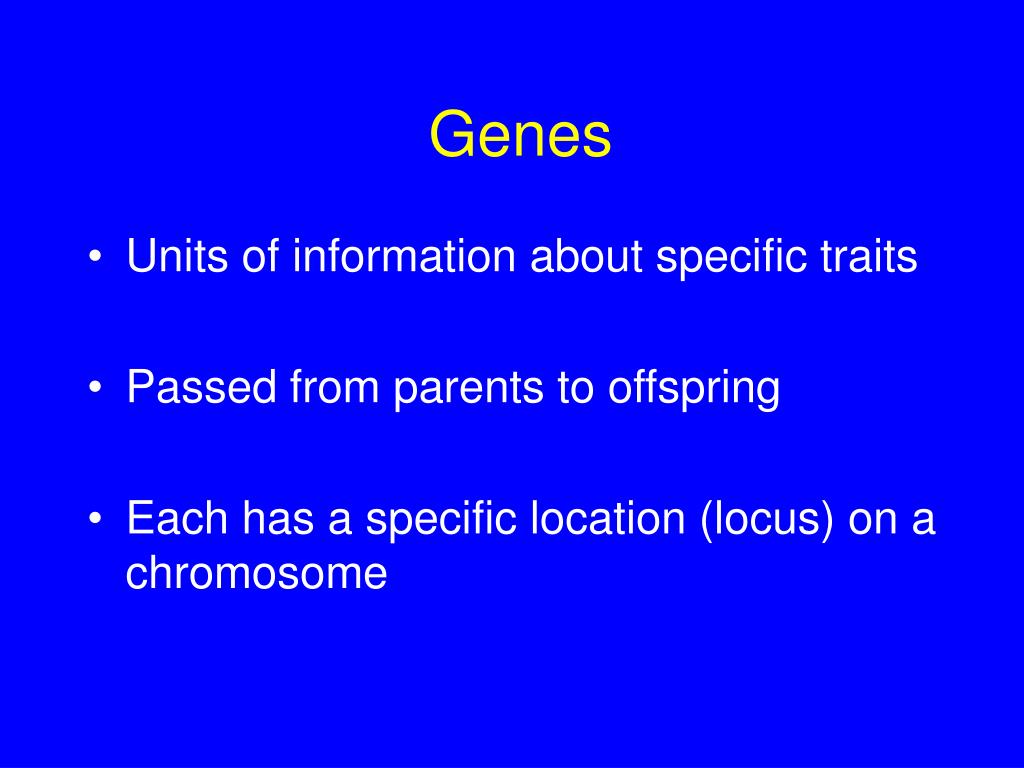 Genes

• Units of information about specific traits

• Passed from parents to offspring

• Each has a specific location (locus) on a chromosome